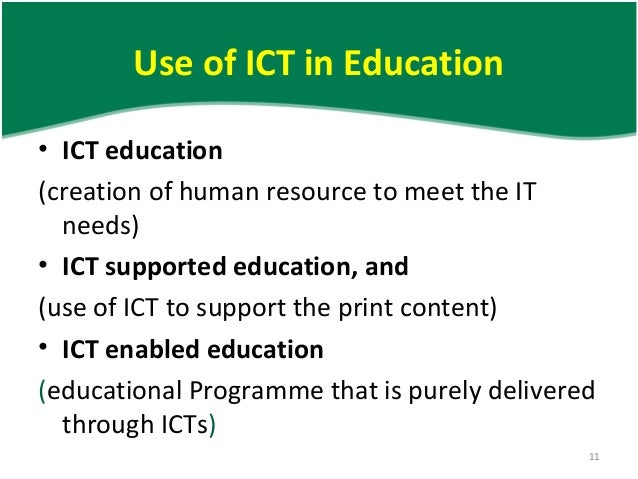 Use of ICT in Education

• ICT education

(creation of human resource to meet the IT needs)

• ICT supported education, and

(use of ICT to support the print content)

• ICT enabled education

(educational Programme that is purely delivered through ICTs)

11